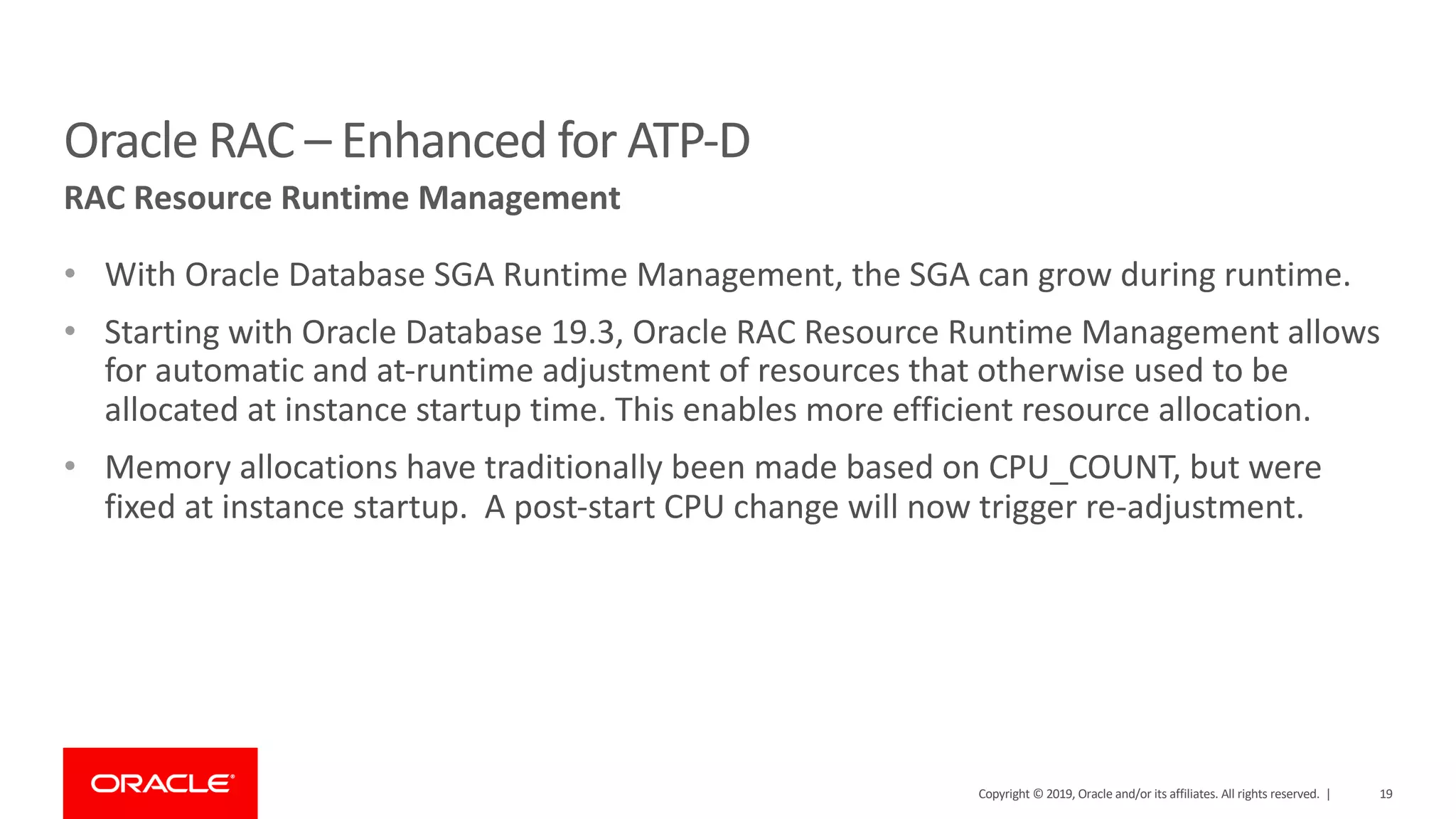 Oracle RAC – Enhanced for ATP-D

RAC Resource Runtime Management

• With Oracle Database SGA Runtime Management, the SGA can grow during runtime.

• Starting with Oracle Database 19.3, Oracle RAC Resource Runtime Management allows for automatic and at-runtime adjustment of resources that otherwise used to be allocated at instance startup time. This enables more efficient resource allocation.

• Memory allocations have traditionally been made based on CPU_COUNT, but were fixed at instance startup. A post-start CPU change will now trigger re-adjustment.

ORACLE

Copyright © 2019, Oracle and/or its affiliates. All rights reserved. | 19